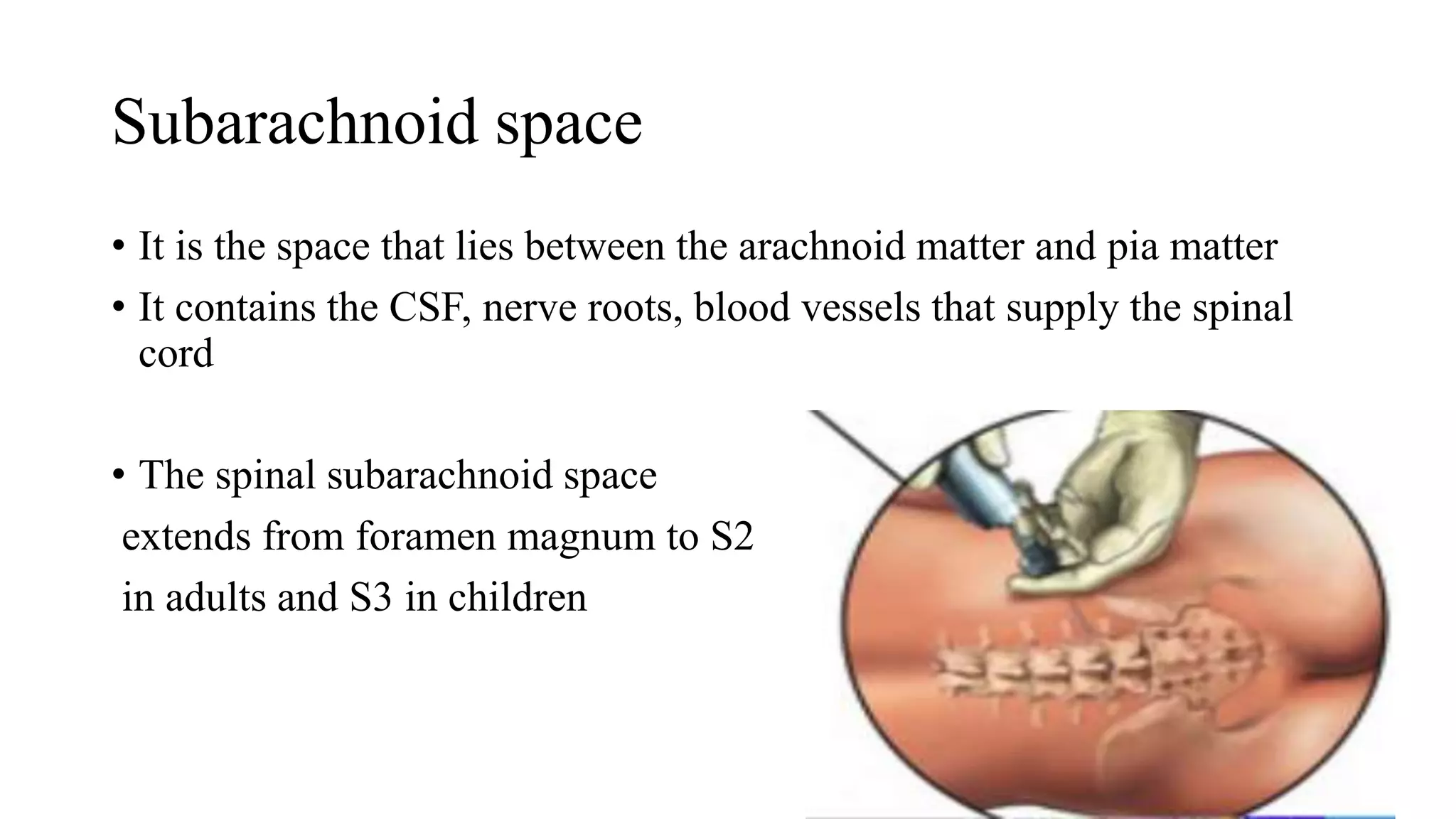 Subarachnoid space

• It is the space that lies between the arachnoid matter and pia matter
• It contains the CSF, nerve roots, blood vessels that supply the spinal cord

• The spinal subarachnoid space extends from foramen magnum to S2 in adults and S3 in children